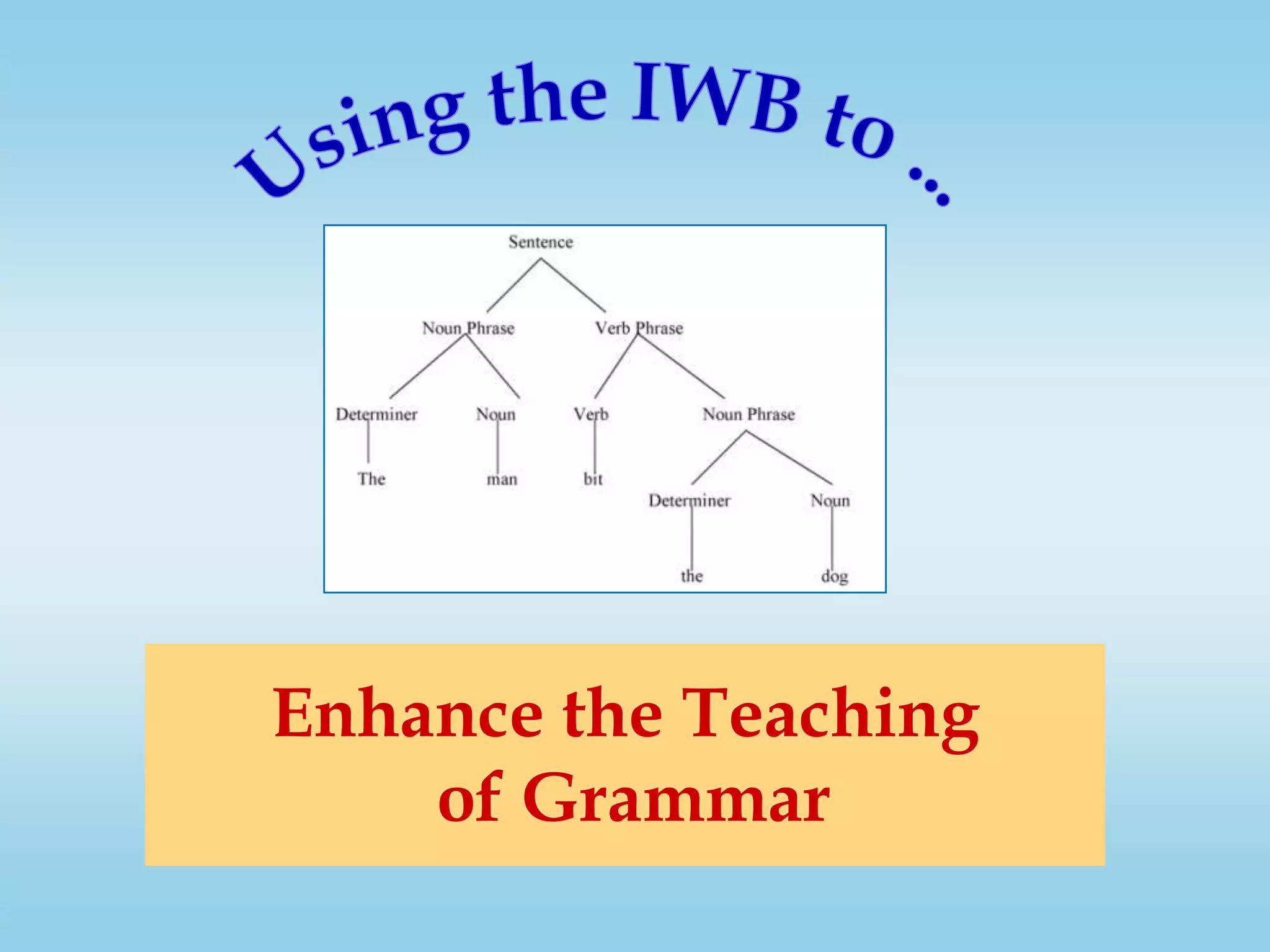 Using the IWB to ...

Sentence

Noun Phrase

Verb Phrase

Determiner

Noun

Verb

Noun Phrase

The

man

bit

Determiner

Noun

the

dog

Enhance the Teaching of Grammar